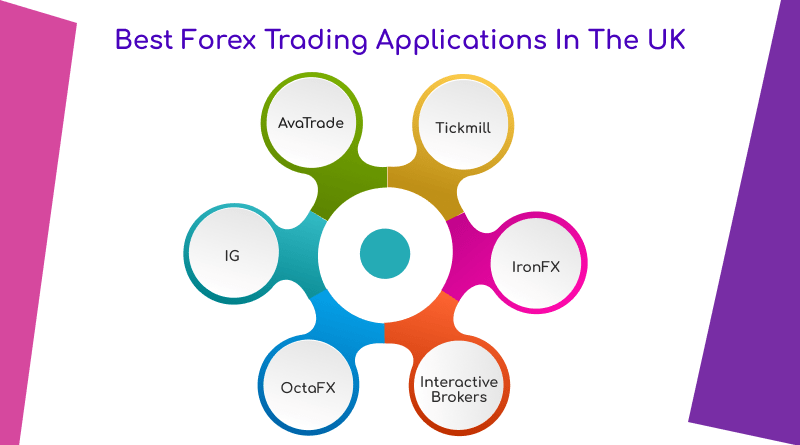 Best Forex Trading Applications In The UK

AvaTrade

Tickmill

IG

IronFX

OctaFX

Interactive Brokers